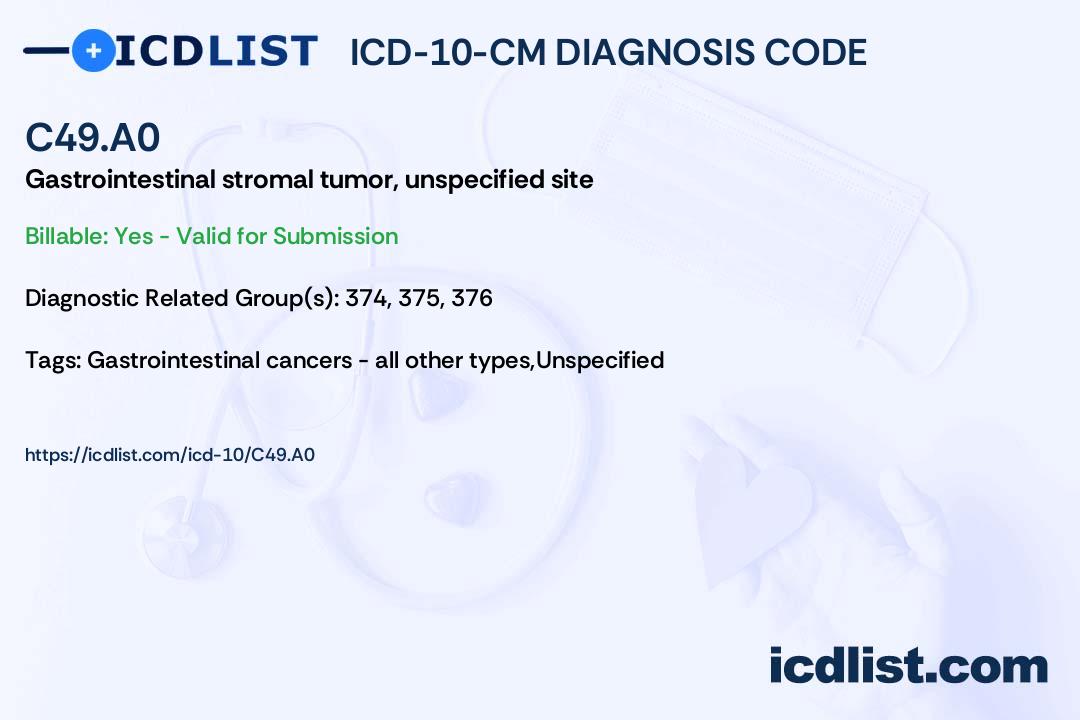 ICDLIST ICD-10-CM DIAGNOSIS CODE

C49.A0

Gastrointestinal stromal tumor, unspecified site

Billable: Yes - Valid for Submission

Diagnostic Related Group(s): 374, 375, 376

Tags: Gastrointestinal cancers - all other types,Unspecified

https://icdlist.com/icd-10/C49.A0

icdlist.com